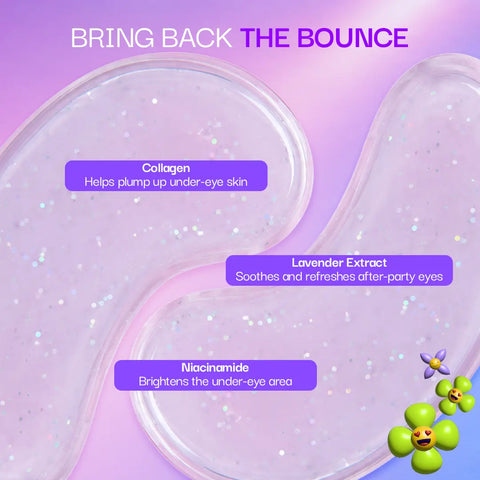 BRING BACK THE BOUNCE

Collagen
Helps plump up under-eye skin

Lavender Extract
Soothes and refreshes after-party eyes

Niacinamide
Brightens the under-eye area